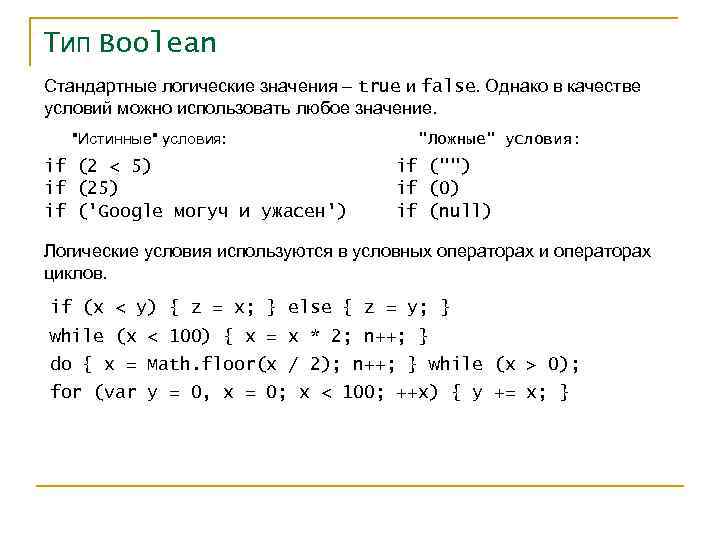 Тип Boolean

Стандартные логические значения – true и false. Однако в качестве условий можно использовать любое значение.

"Истинные" условия:

if (2 < 5)
if (25)
if ('Google могуч и ужасен')

"Ложные" условия:

if ("")
if (0)
if (null)

Логические условия используются в условных операторах и операторах циклов.

if (x < y) { z = x; } else { z = y; }
while (x < 100) { x = x * 2; n++; }
do { x = Math.floor(x / 2); n++; } while (x > 0);
for (var y = 0, x = 0; x < 100; ++x) { y += x; }